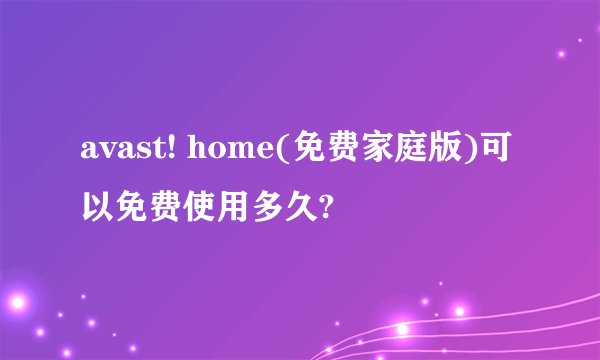 avast! home(免费家庭版)可以免费使用多久?